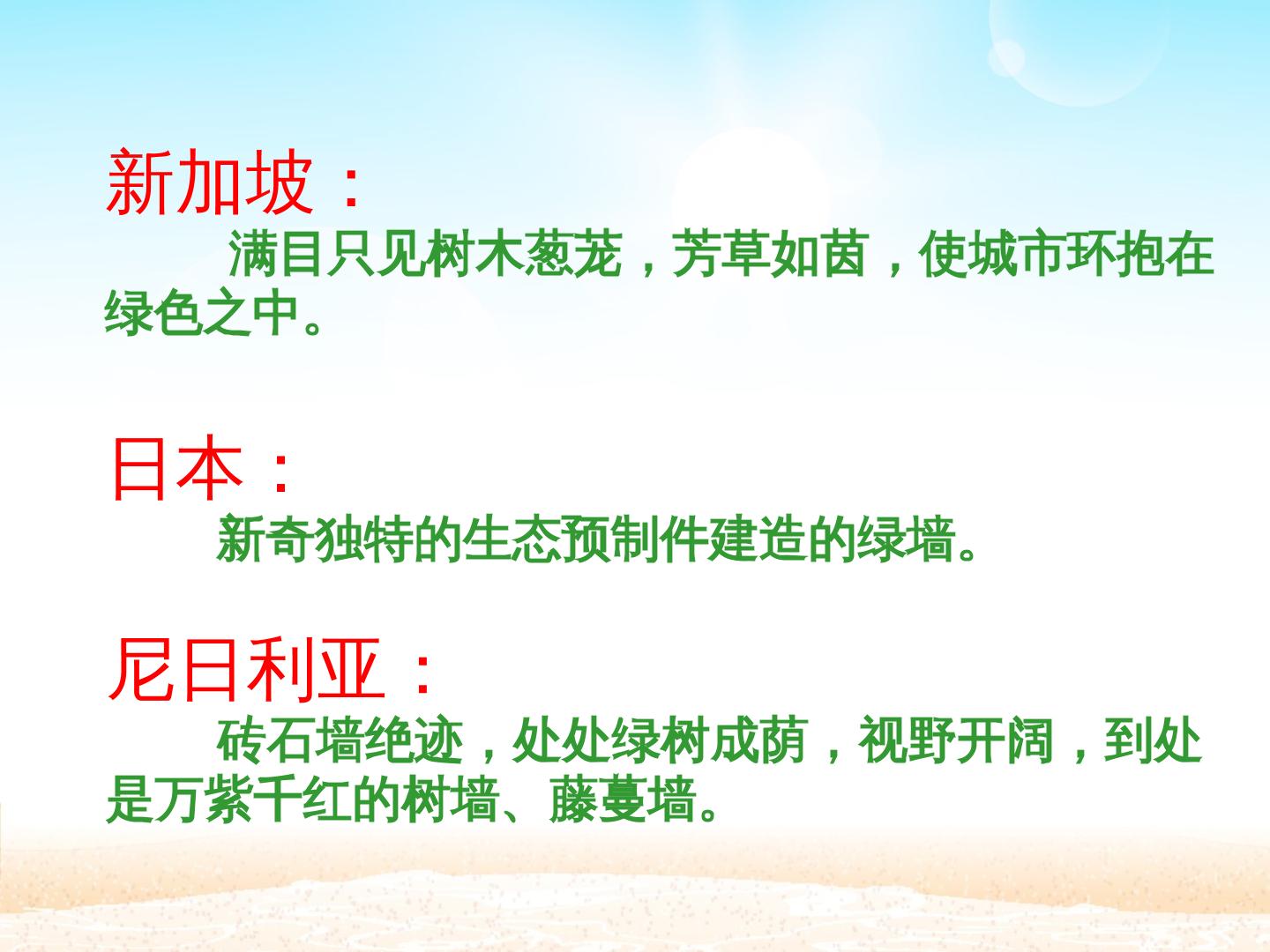 新加坡：

满目只见树木葱茏，芳草如茵，使城市环抱在绿色之中。

日本：

新奇独特的生态预制件建造的绿墙。

尼日利亚：

砖石墙绝迹，处处绿树成荫，视野开阔，到处是万紫千红的树墙、藤蔓墙。